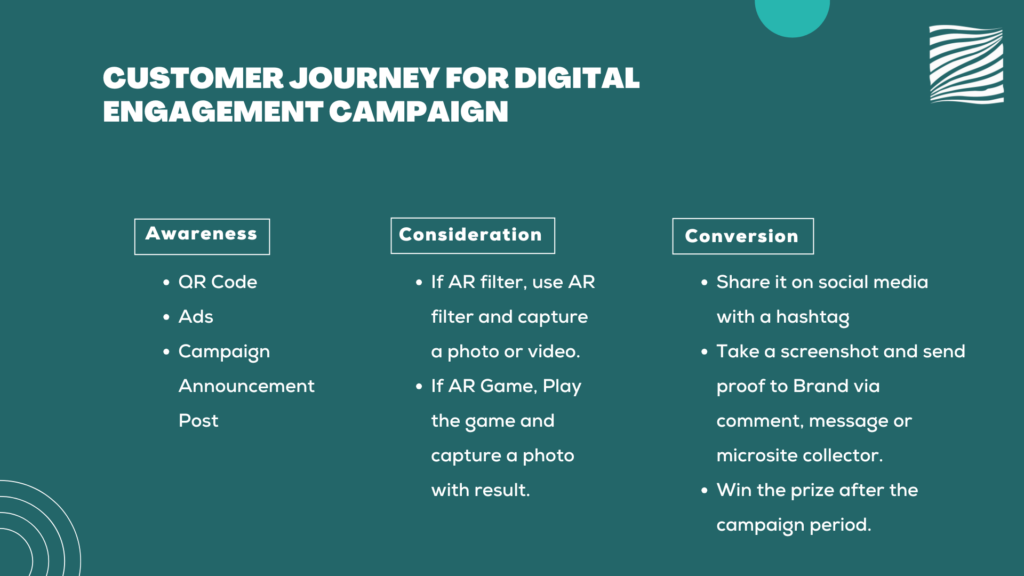 CUSTOMER JOURNEY FOR DIGITAL ENGAGEMENT CAMPAIGN

Awareness

- QR Code
- Ads
- Campaign Announcement Post

Consideration

- If AR filter, use AR filter and capture a photo or video.
- If AR Game, Play the game and capture a photo with result.

Conversion

- Share it on social media with a hashtag
- Take a screenshot and send proof to Brand via comment, message or microsite collector.
- Win the prize after the campaign period.